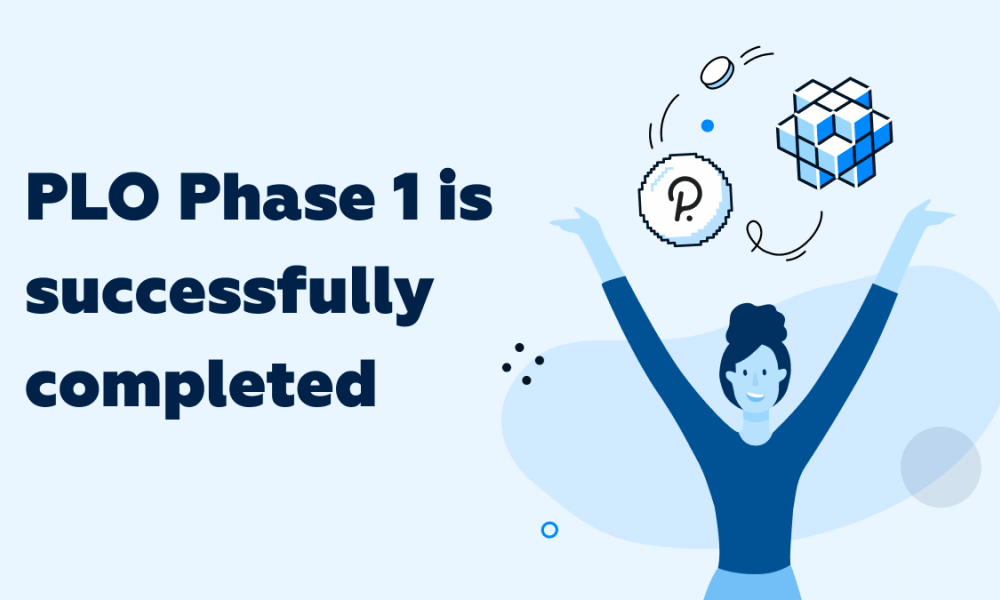 PLO Phase 1 is successfully completed